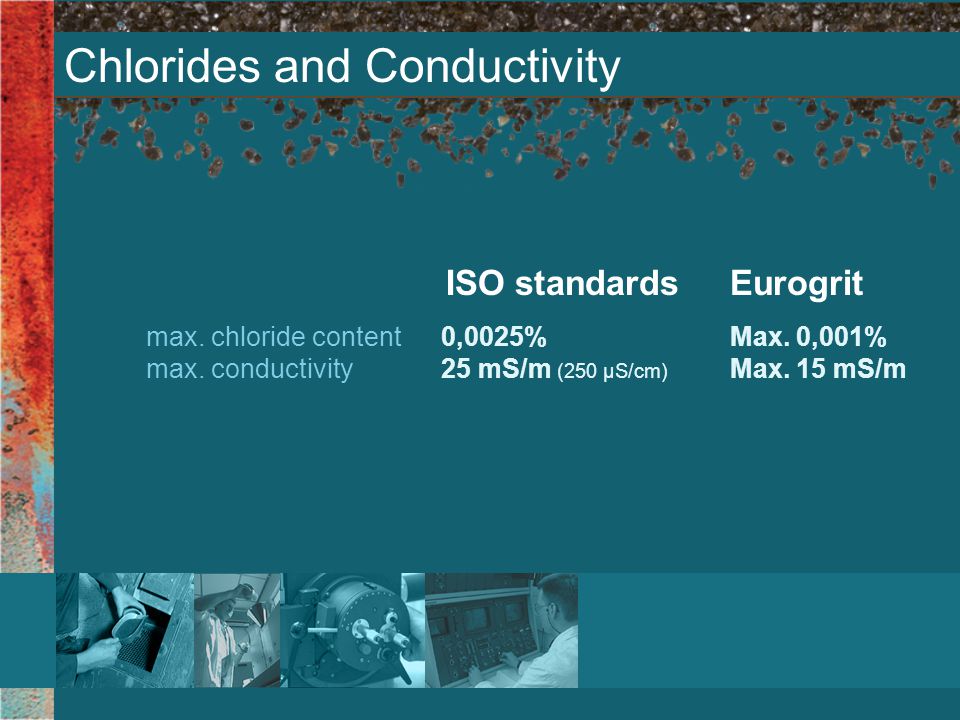 Chlorides and Conductivity

| | ISO standards | Eurogrit |
|---|---|---|
| max. chloride content | 0,0025% | Max. 0,001% |
| max. conductivity | 25 mS/m (250 µS/cm) | Max. 15 mS/m |